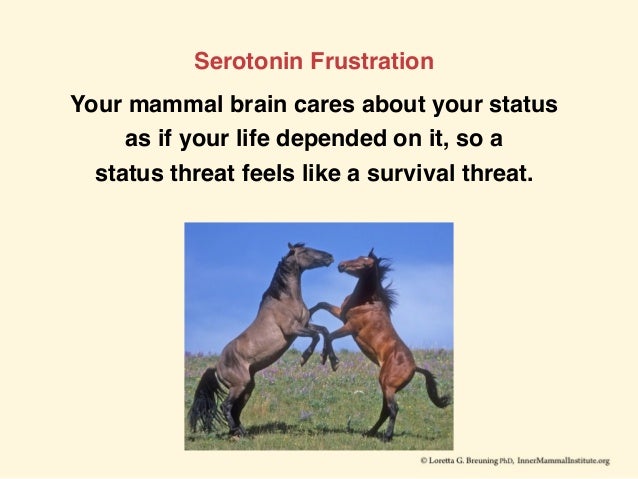 Serotonin Frustration

Your mammal brain cares about your status as if your life depended on it, so a status threat feels like a survival threat.

© Loretta G. Breuning PhD, InnerMammalInstitute.org